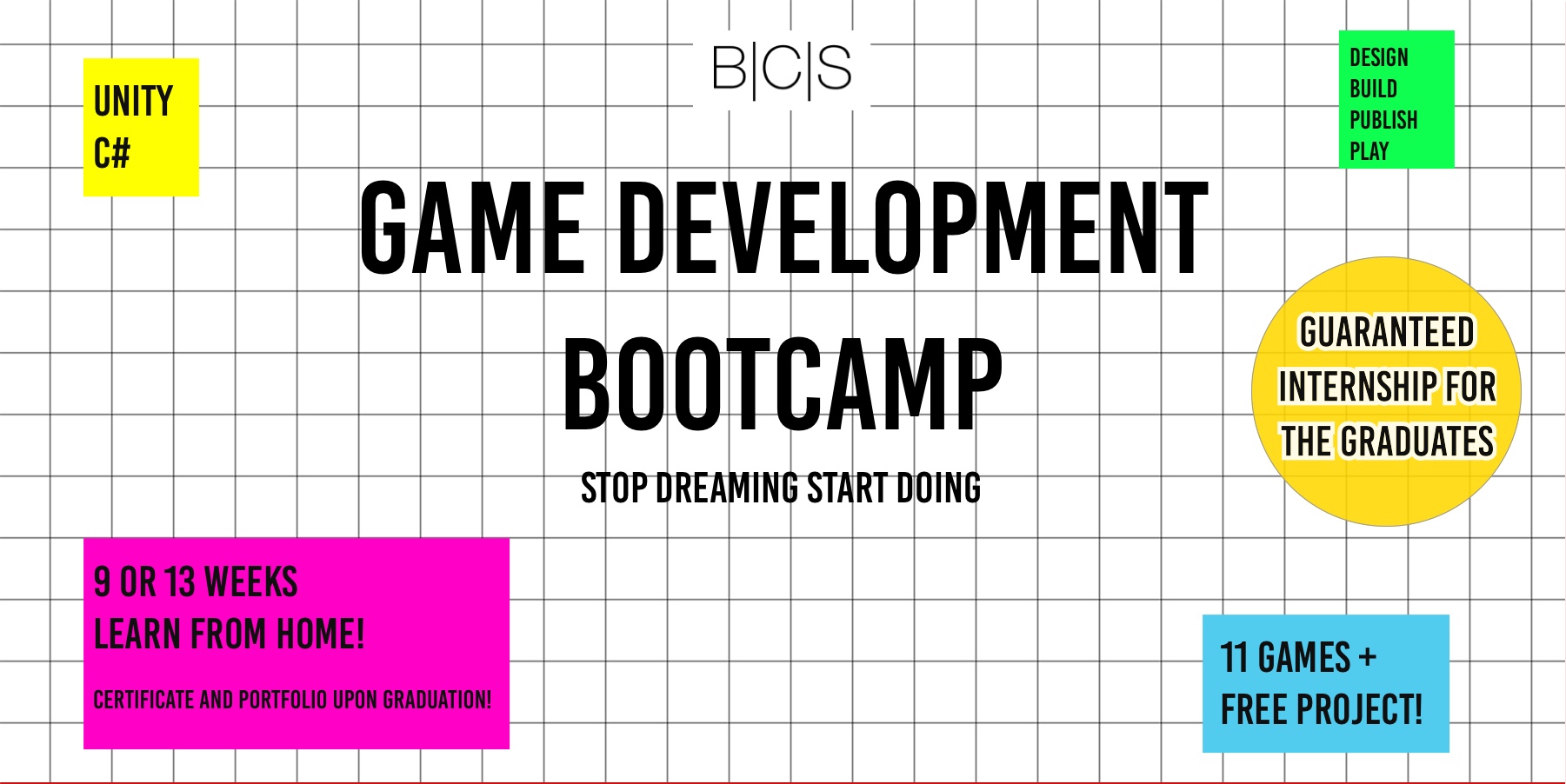 UNITY
C#

B|C|S

DESIGN
BUILD
PUBLISH
PLAY

GAME DEVELOPMENT BOOTCAMP

STOP DREAMING START DOING

GUARANTEED INTERNSHIP FOR THE GRADUATES

9 OR 13 WEEKS
LEARN FROM HOME!

CERTIFICATE AND PORTFOLIO UPON GRADUATION!

11 GAMES +
FREE PROJECT!